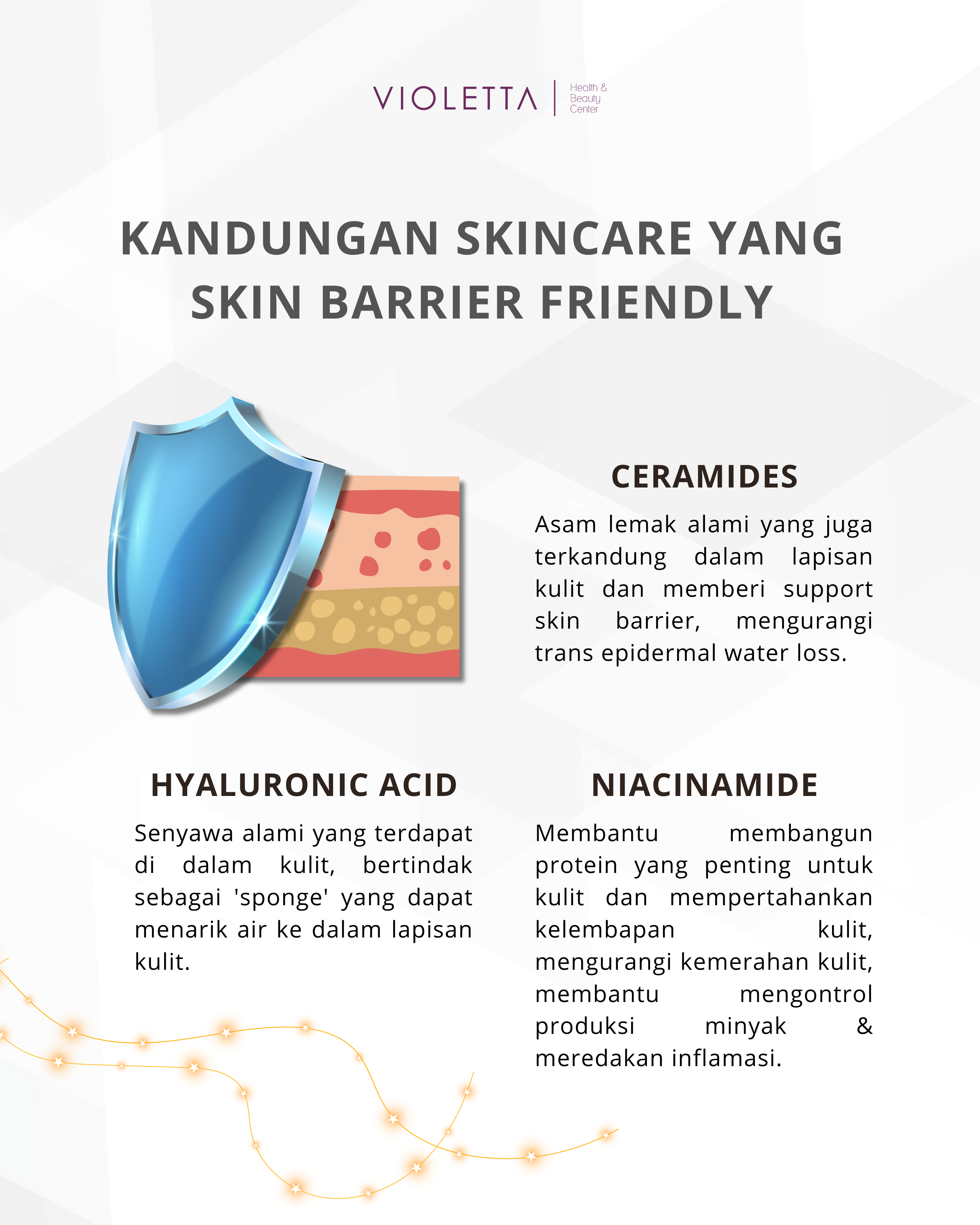 VIOLETTA Health & Beauty Center

KANDUNGAN SKINCARE YANG SKIN BARRIER FRIENDLY

CERAMIDES

Asam lemak alami yang juga terkandung dalam lapisan kulit dan memberi support skin barrier, mengurangi trans epidermal water loss.

HYALURONIC ACID

Senyawa alami yang terdapat di dalam kulit, bertindak sebagai 'sponge' yang dapat menarik air ke dalam lapisan kulit.

NIACINAMIDE

Membantu membangun protein yang penting untuk kulit dan mempertahankan kelembapan kulit, mengurangi kemerahan kulit, membantu mengontrol produksi minyak & meredakan inflamasi.